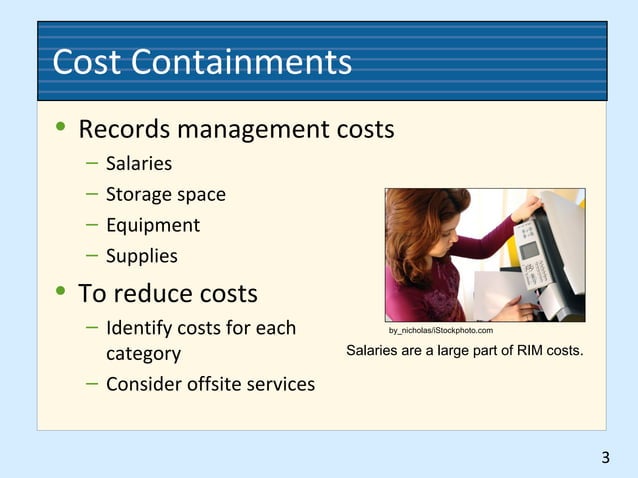 Cost Containments

• Records management costs
– Salaries
– Storage space
– Equipment
– Supplies
• To reduce costs
– Identify costs for each category
– Consider offsite services

by_nicholas/iStockphoto.com

Salaries are a large part of RIM costs.

3